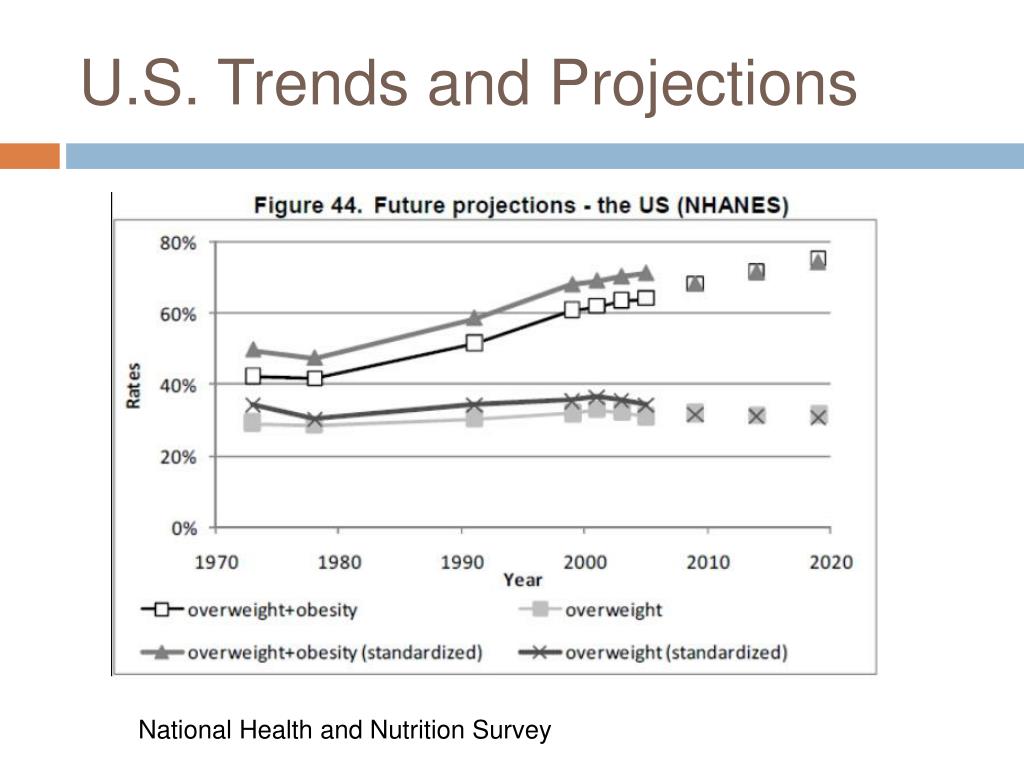 U.S. Trends and Projections

Figure 44. Future projections - the US (NHANES)

80%
60%
40%
20%
0%

Rates

1970 1980 1990 2000 2010 2020
Year

overweight+obesity
overweight
overweight+obesity (standardized)
overweight (standardized)

National Health and Nutrition Survey